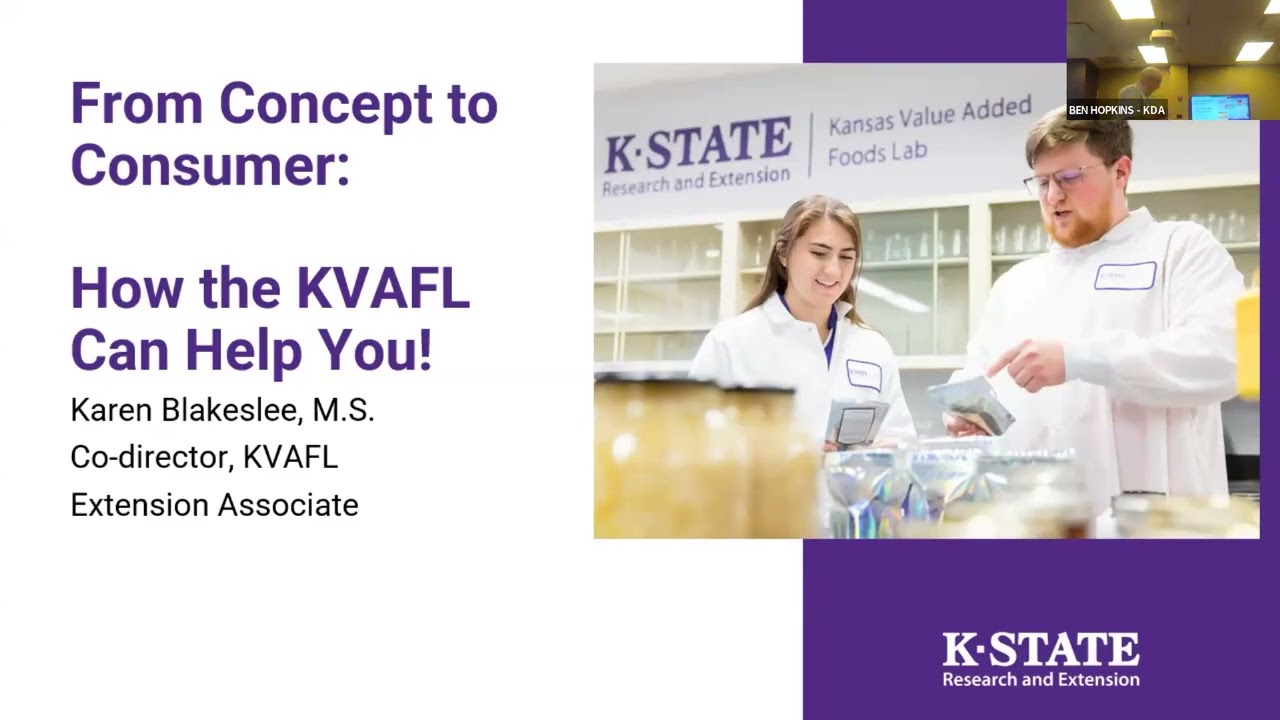 From Concept to Consumer:

How the KVAFL Can Help You!

Karen Blakeslee, M.S.
Co-director, KVAFL
Extension Associate

K·STATE
Research and Extension
Kansas Value Added Foods Lab

BEN HOPKINS - KDA

K·STATE
Research and Extension